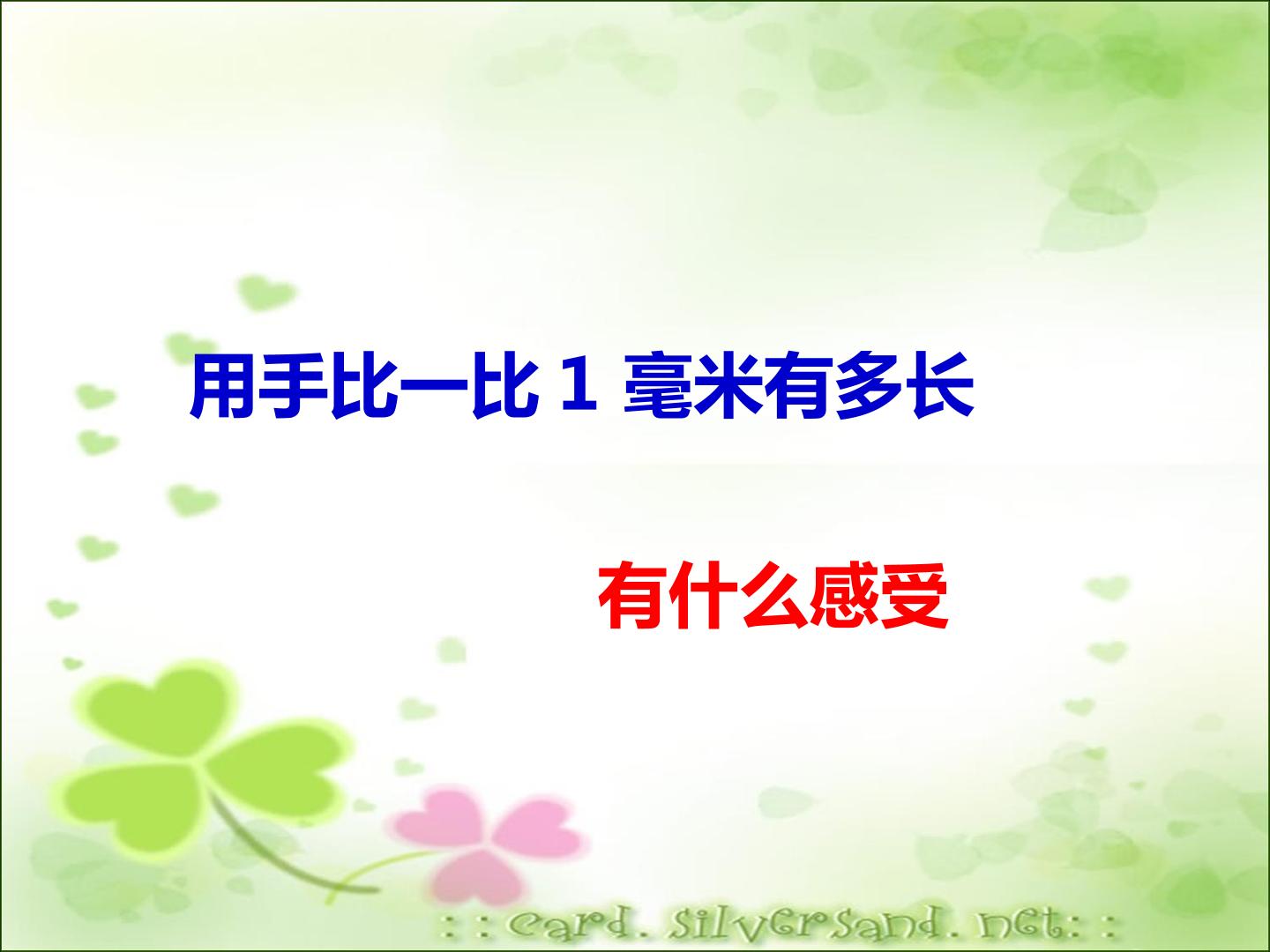 用手比一比 1 毫米有多长

有什么感受

: : card. silversand. net: :